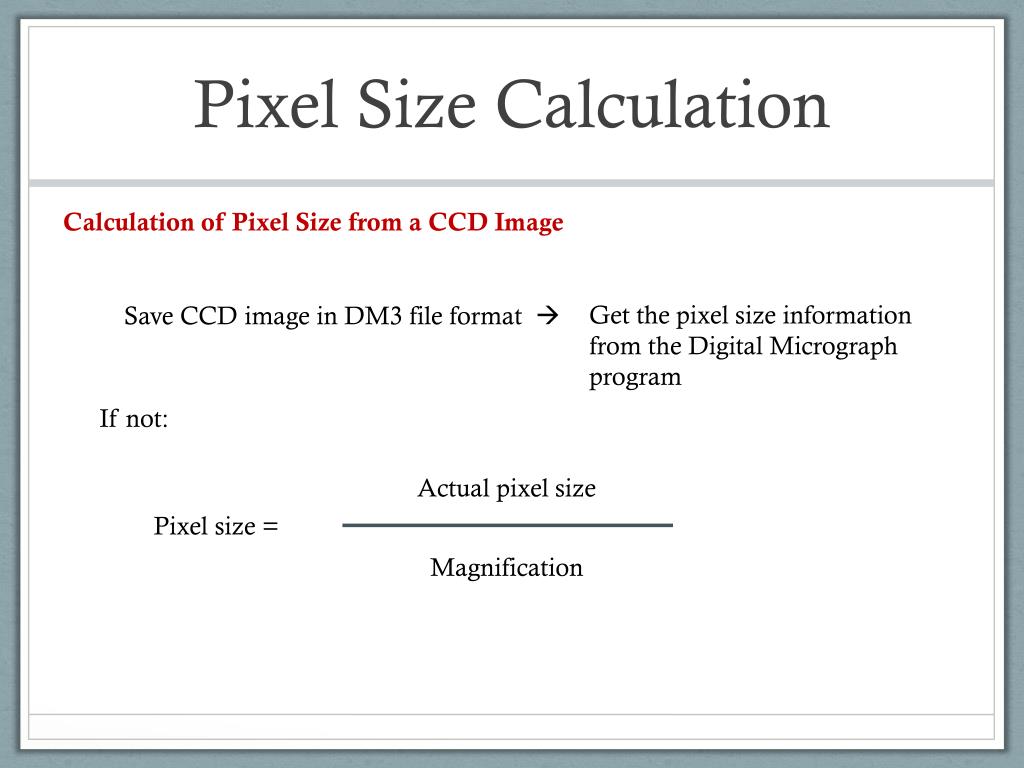 Pixel Size Calculation

Calculation of Pixel Size from a CCD Image

Save CCD image in DM3 file format → Get the pixel size information from the Digital Micrograph program

If not:

Pixel size = $\frac{\text{Actual pixel size}}{\text{Magnification}}$